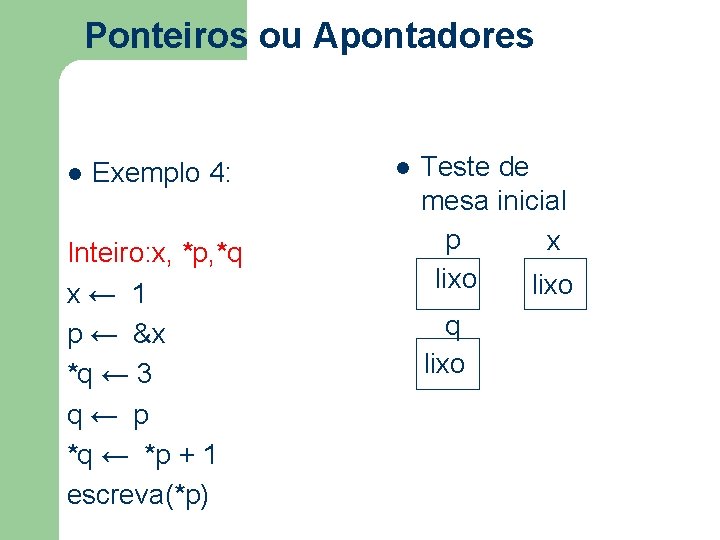 Ponteiros ou Apontadores

● Exemplo 4:

Inteiro:x, *p,*q
x ← 1
p ← &x
*q ← 3
q ← p
*q ← *p + 1
escreva(*p)

● Teste de mesa inicial

p
lixo

x
lixo

q
lixo